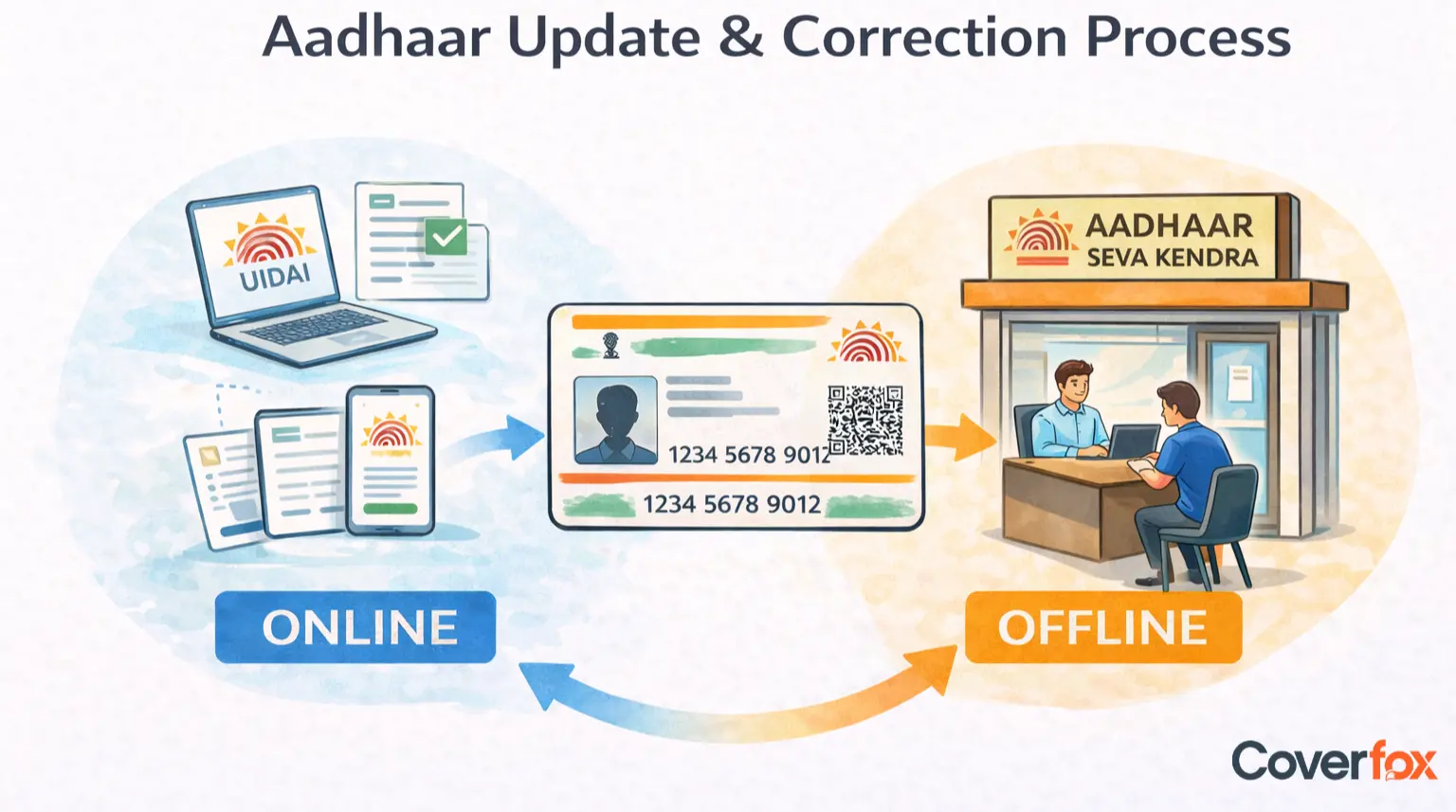 Aadhaar Update & Correction Process

UIDAI

AADHAAR
SEVA KENDRA

1234 5678 9012

1234 5678 9012

ONLINE

OFFLINE

Coverfox